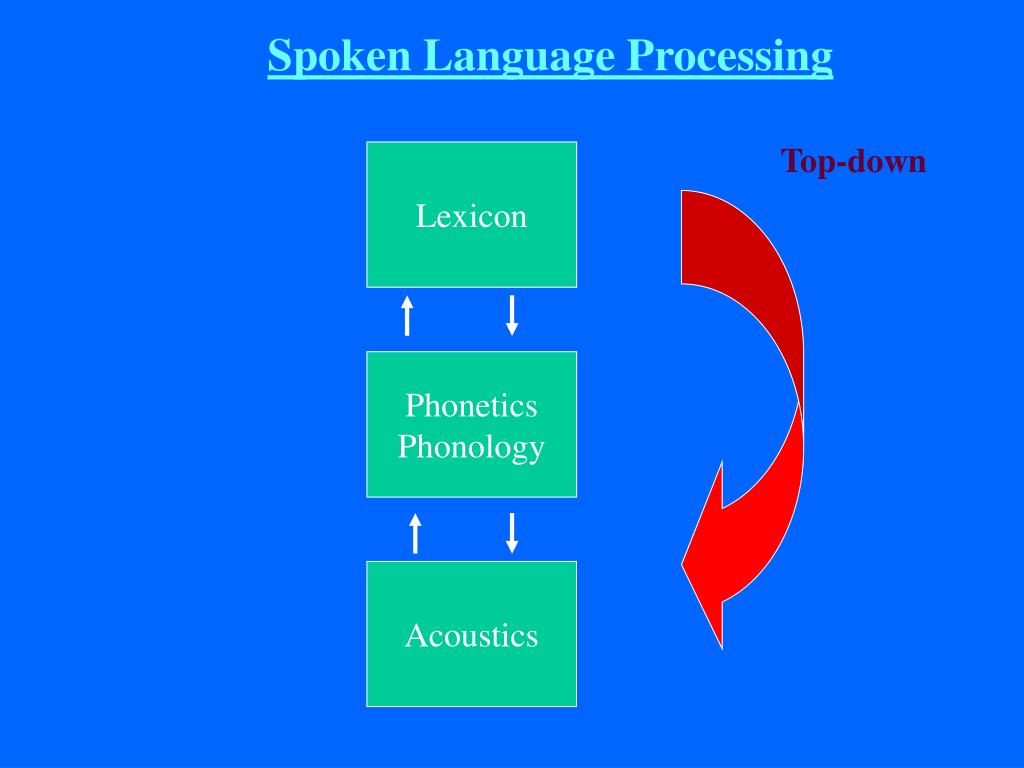 Spoken Language Processing

Top-down

Lexicon

Phonetics Phonology

Acoustics